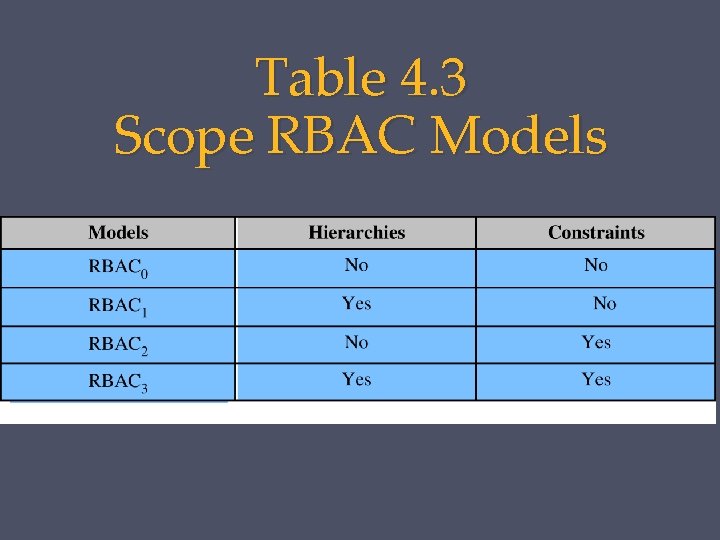 Table 4.3
Scope RBAC Models

| Models | Hierarchies | Constraints |
|---|---|---|
| $RBAC_0$ | No | No |
| $RBAC_1$ | Yes | No |
| $RBAC_2$ | No | Yes |
| $RBAC_3$ | Yes | Yes |